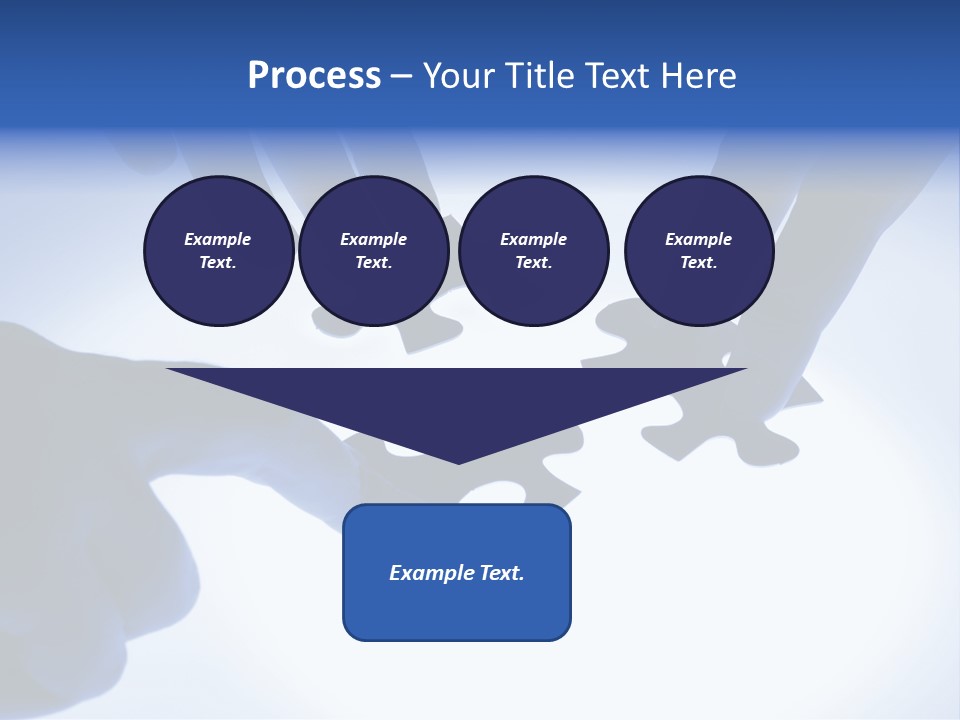 Process – Your Title Text Here

Example Text.

Example Text.

Example Text.

Example Text.

Example Text.